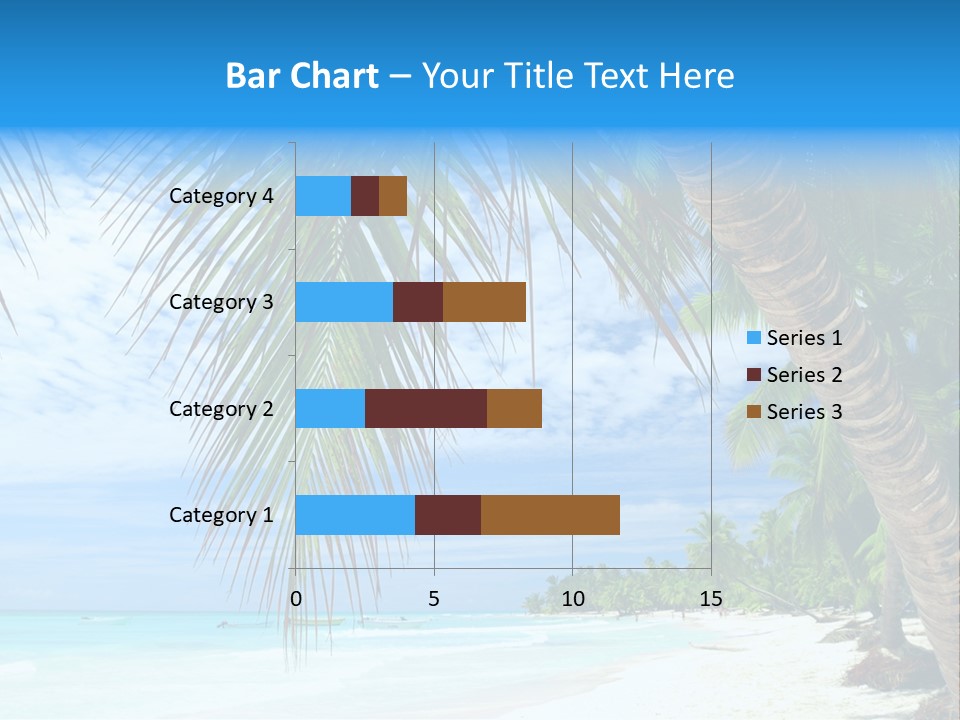 Bar Chart – Your Title Text Here

Category 4
Category 3
Category 2
Category 1

0
5
10
15

Series 1
Series 2
Series 3